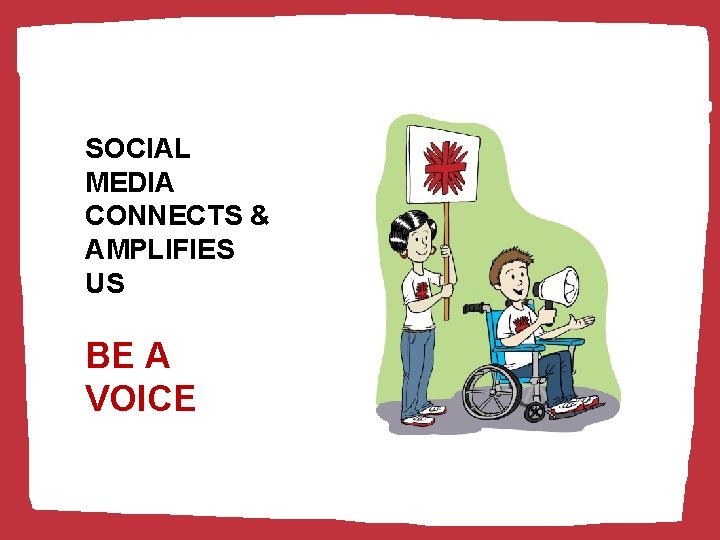 SOCIAL MEDIA CONNECTS & AMPLIFIES US

BE A VOICE